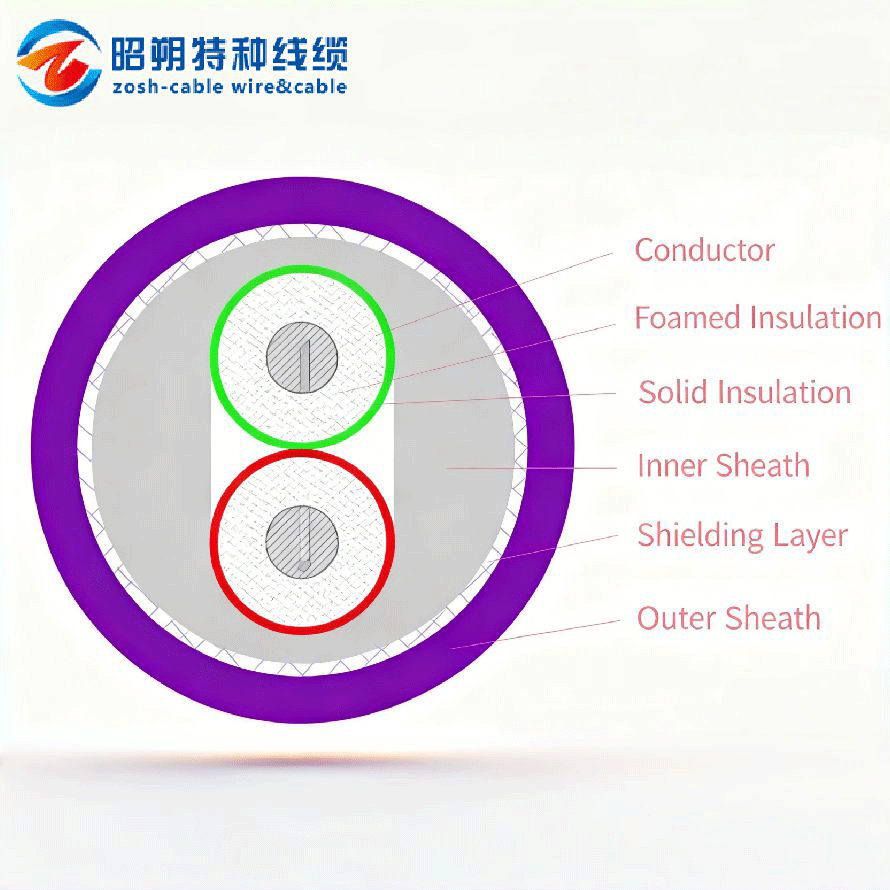 昭朔特种线缆
zosh-cable wire&cable

Conductor

Foamed Insulation

Solid Insulation

Inner Sheath

Shielding Layer

Outer Sheath